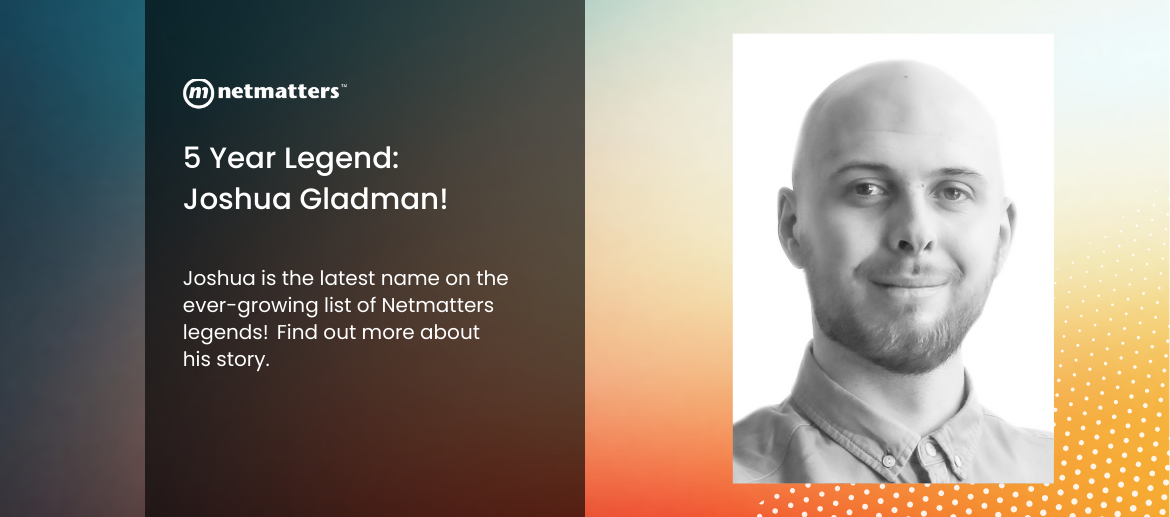 netmatters™

5 Year Legend:
Joshua Gladman!

Joshua is the latest name on the ever-growing list of Netmatters legends! Find out more about his story.